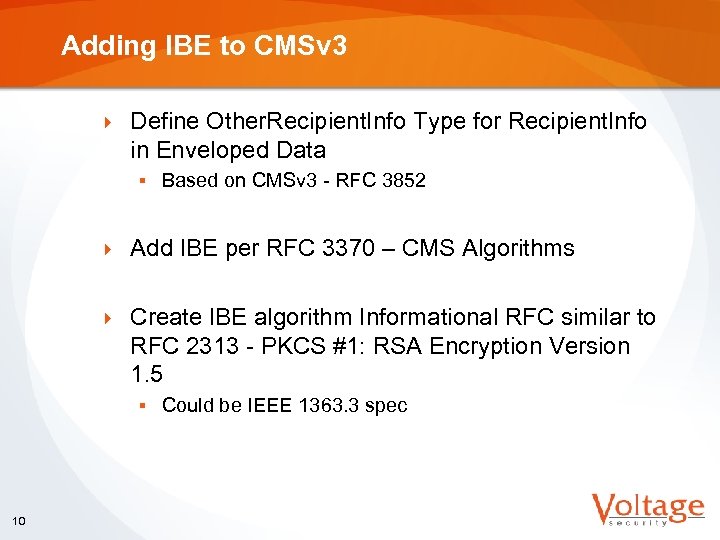 Adding IBE to CMSv3

Define OtherRecipientInfo Type for RecipientInfo in Enveloped Data

Based on CMSv3 - RFC 3852

Add IBE per RFC 3370 – CMS Algorithms

Create IBE algorithm Informational RFC similar to RFC 2313 - PKCS #1: RSA Encryption Version 1.5

Could be IEEE 1363.3 spec

10

Voltage
security